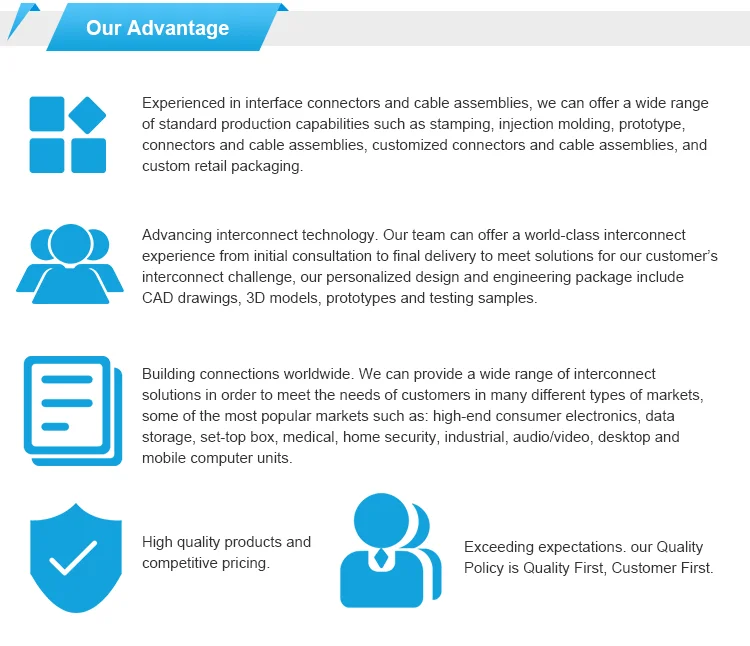 Our Advantage

Experienced in interface connectors and cable assemblies, we can offer a wide range of standard production capabilities such as stamping, injection molding, prototype, connectors and cable assemblies, customized connectors and cable assemblies, and custom retail packaging.

Advancing interconnect technology. Our team can offer a world-class interconnect experience from initial consultation to final delivery to meet solutions for our customer's interconnect challenge, our personalized design and engineering package include CAD drawings, 3D models, prototypes and testing samples.

Building connections worldwide. We can provide a wide range of interconnect solutions in order to meet the needs of customers in many different types of markets, some of the most popular markets such as: high-end consumer electronics, data storage, set-top box, medical, home security, industrial, audio/video, desktop and mobile computer units.

High quality products and competitive pricing.

Exceeding expectations. our Quality Policy is Quality First, Customer First.